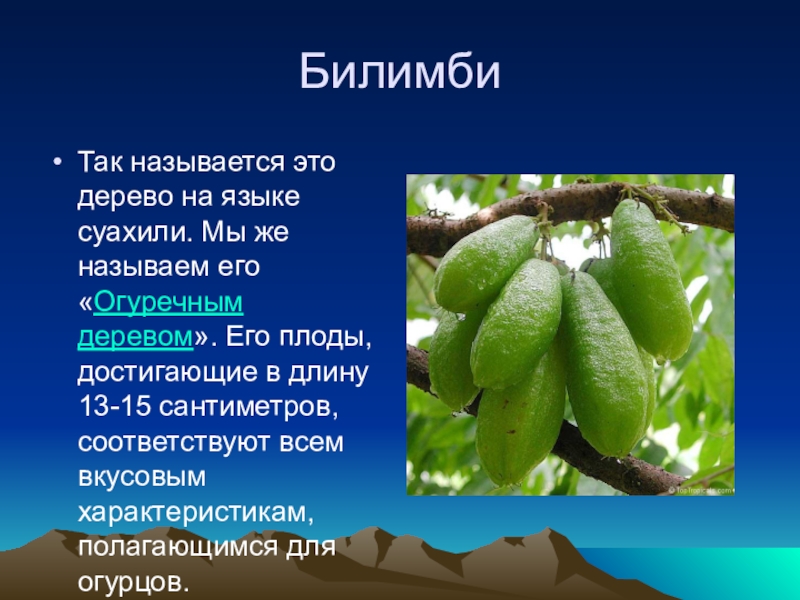 Билимби

• Так называется это дерево на языке суахили. Мы же называем его «Огуречным деревом». Его плоды, достигающие в длину 13-15 сантиметров, соответствуют всем вкусовым характеристикам, полагающимся для огурцов.

© TopTropicals.com